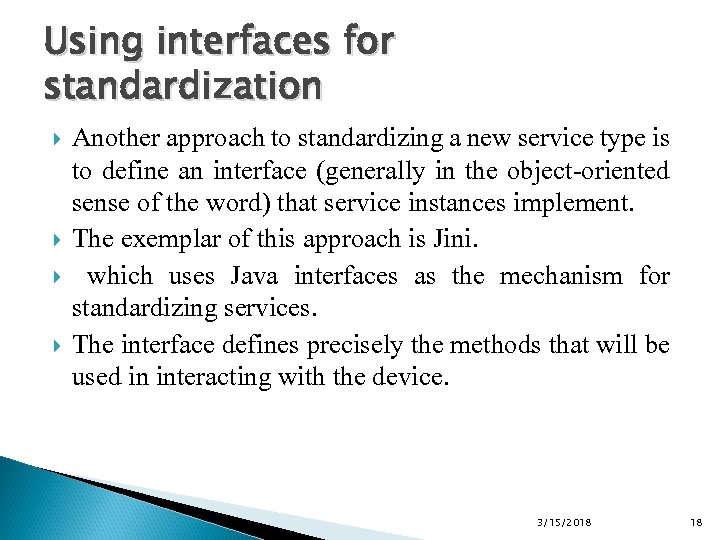 Using interfaces for standardization

Another approach to standardizing a new service type is to define an interface (generally in the object-oriented sense of the word) that service instances implement.

The exemplar of this approach is Jini.

which uses Java interfaces as the mechanism for standardizing services.

The interface defines precisely the methods that will be used in interacting with the device.

3/15/2018

18